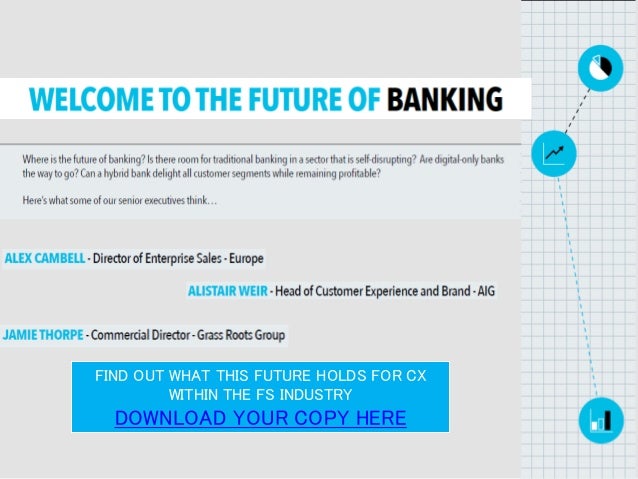 WELCOME TO THE FUTURE OF BANKING

Where is the future of banking? Is there room for traditional banking in a sector that is self-disrupting? Are digital-only banks the way to go? Can a hybrid bank delight all customer segments while remaining profitable?

Here's what some of our senior executives think…

ALEX CAMBELL - Director of Enterprise Sales - Europe

ALISTAIR WEIR - Head of Customer Experience and Brand - AIG

JAMIE THORPE - Commercial Director - Grass Roots Group

FIND OUT WHAT THIS FUTURE HOLDS FOR CX WITHIN THE FS INDUSTRY
DOWNLOAD YOUR COPY HERE